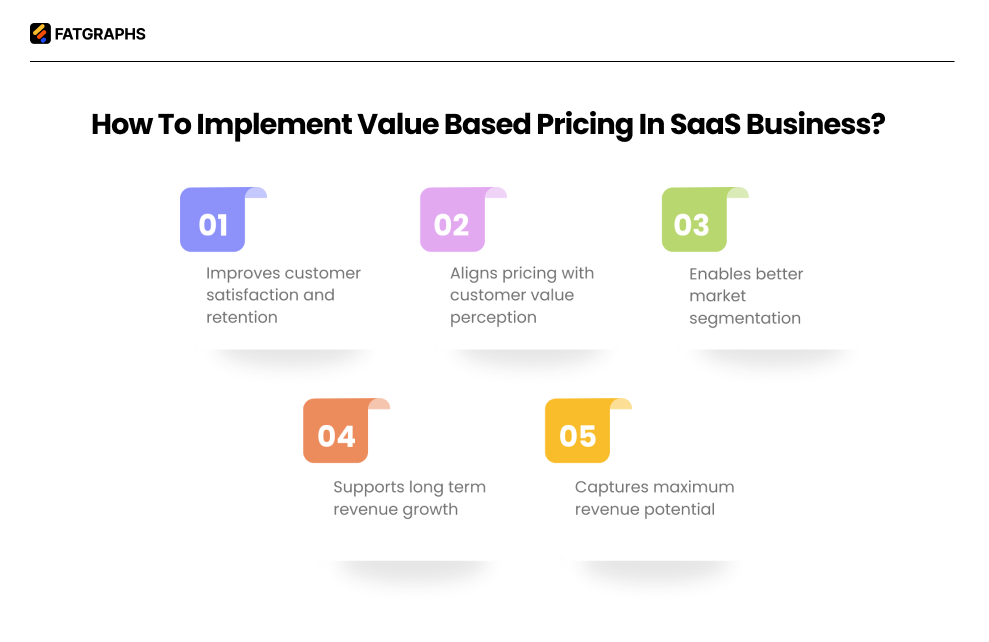 FATGRAPHS

How To Implement Value Based Pricing In SaaS Business?

01
Improves customer satisfaction and retention

02
Aligns pricing with customer value perception

03
Enables better market segmentation

04
Supports long term revenue growth

05
Captures maximum revenue potential